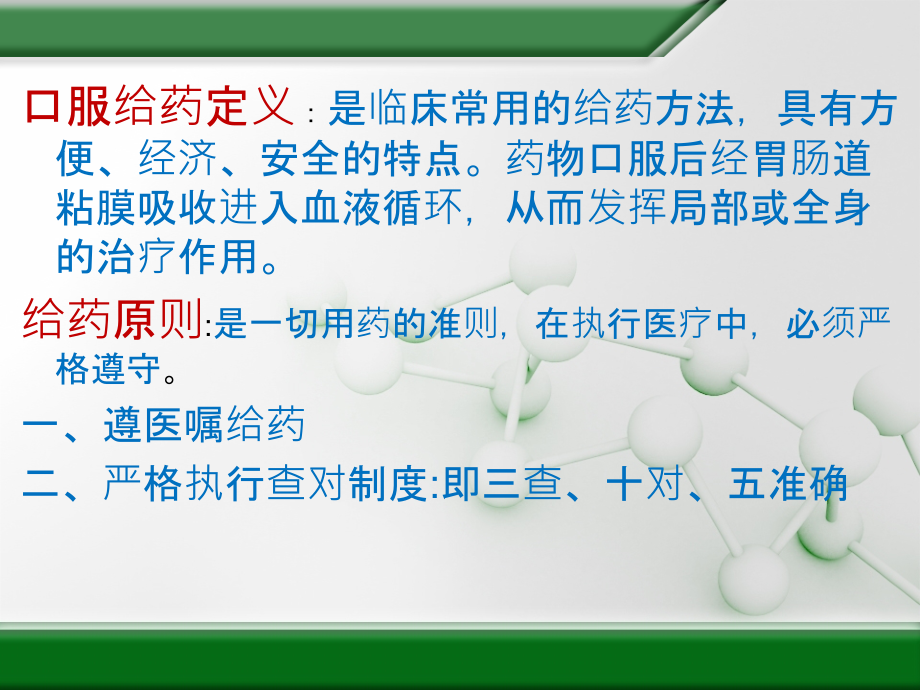 口服给药定义：是临床常用的给药方法，具有方便、经济、安全的特点。药物口服后经胃肠道粘膜吸收进入血液循环，从而发挥局部或全身的治疗作用。

给药原则:是一切用药的准则，在执行医疗中，必须严格遵守。

一、遵医嘱给药

二、严格执行查对制度:即三查、十对、五准确